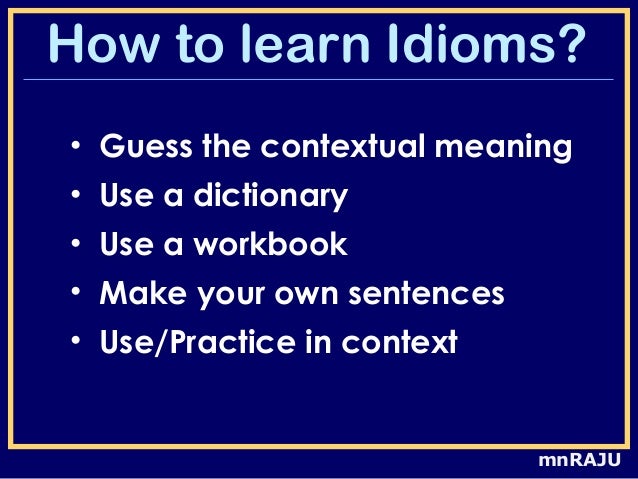 How to learn Idioms?

• Guess the contextual meaning
• Use a dictionary
• Use a workbook
• Make your own sentences
• Use/Practice in context

mnRAJU